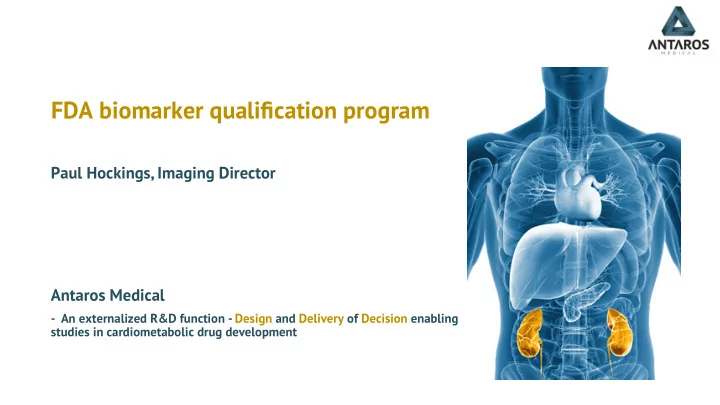 ANTAROS
MEDICAL

FDA biomarker qualification program

Paul Hockings, Imaging Director

Antaros Medical

- An externalized R&D function - Design and Delivery of Decision enabling studies in cardiometabolic drug development